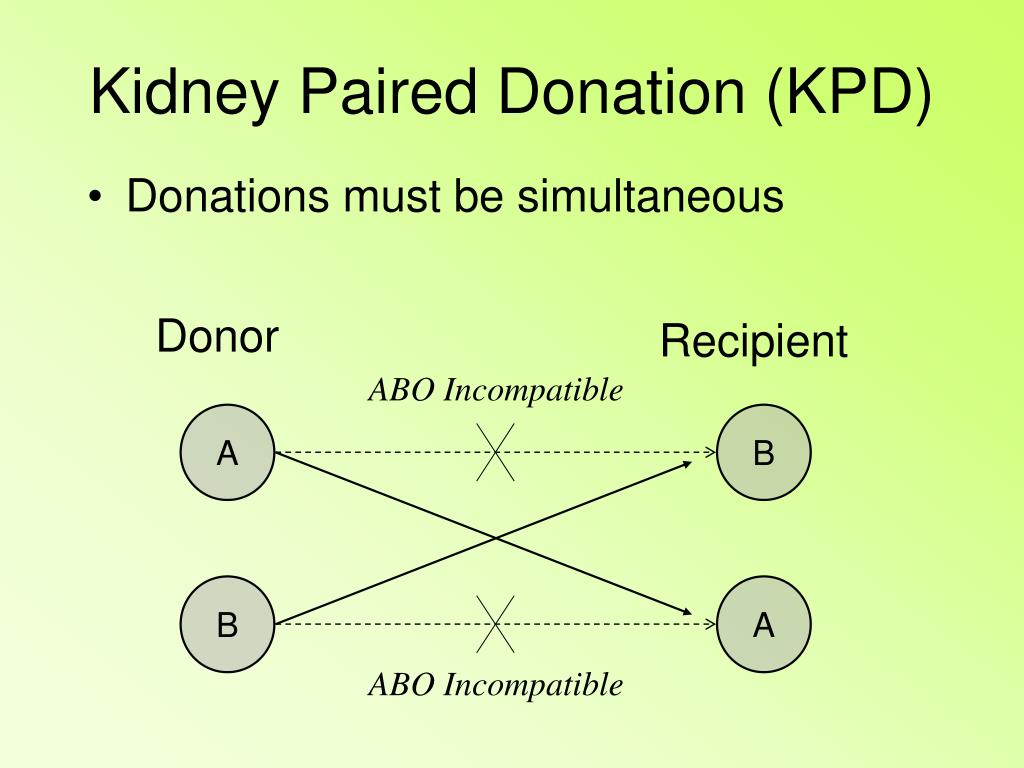 Kidney Paired Donation (KPD)

• Donations must be simultaneous

Donor

Recipient

ABO Incompatible

A

B

B

A

ABO Incompatible